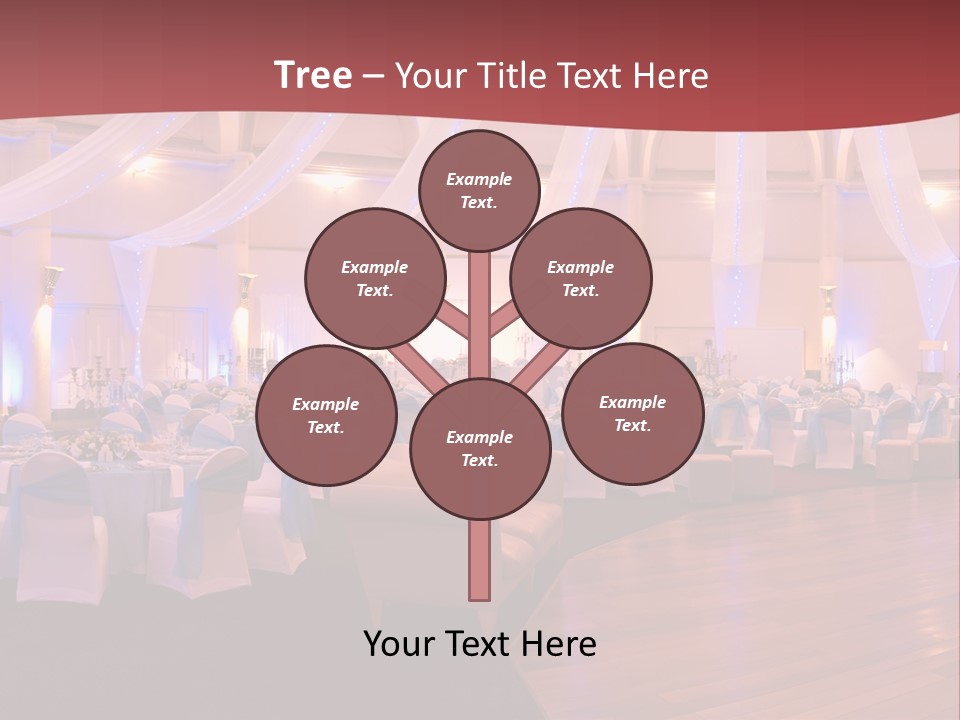 Tree – Your Title Text Here

Example Text.

Example Text.

Example Text.

Example Text.

Example Text.

Example Text.

Your Text Here